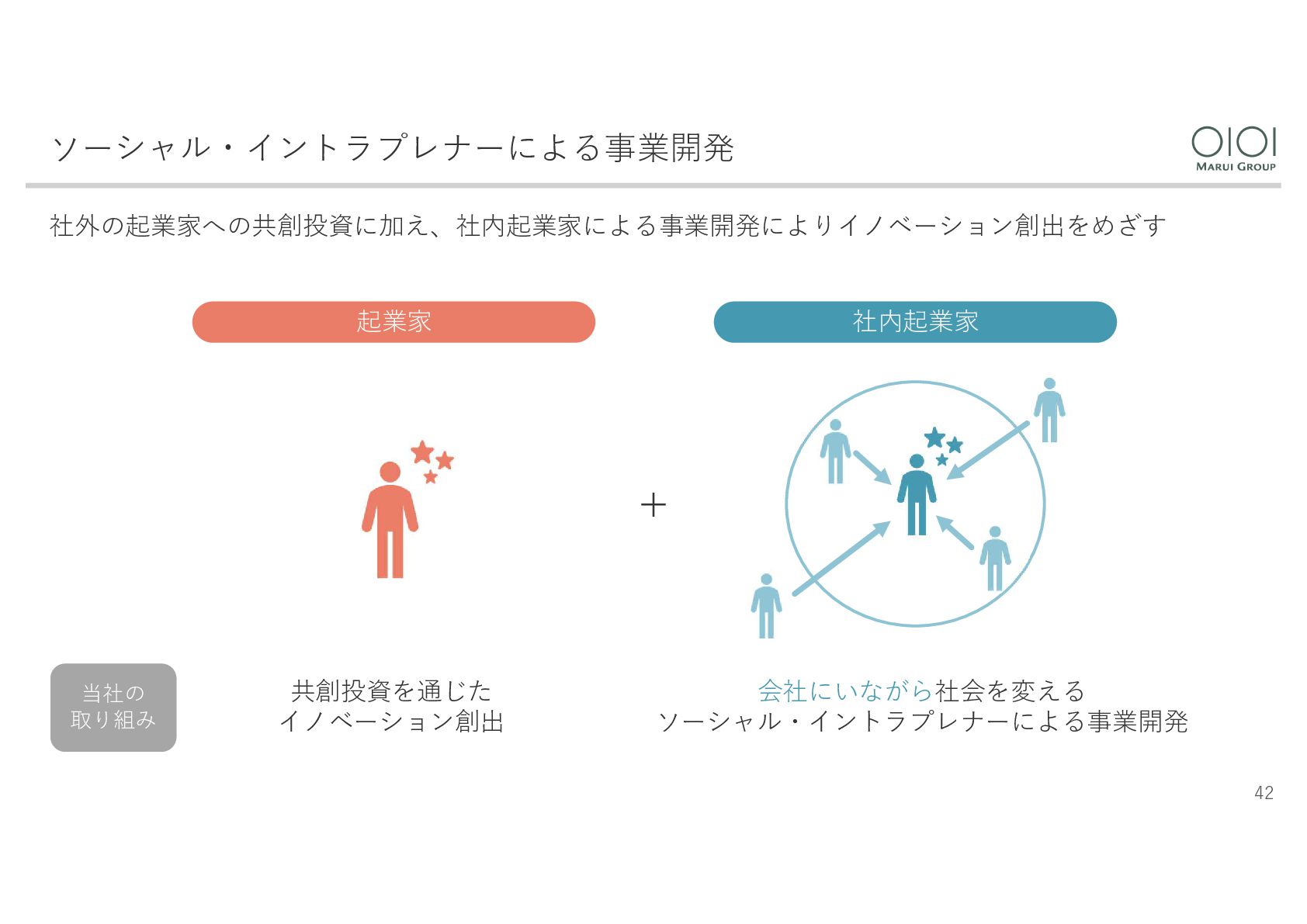 ソーシャル・イントラプレナーによる事業開発

OIOI
MARUI GROUP

社外の起業家への共創投資に加え、社内起業家による事業開発によりイノベーション創出をめざす

起業家

社内起業家

+

当社の
取り組み

共創投資を通じた
イノベーション創出

会社にいながら社会を変える
ソーシャル・イントラプレナーによる事業開発

42